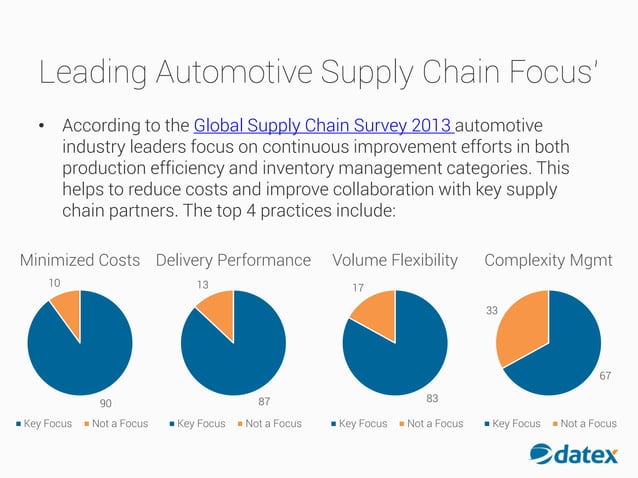 Leading Automotive Supply Chain Focus'

• According to the Global Supply Chain Survey 2013 automotive industry leaders focus on continuous improvement efforts in both production efficiency and inventory management categories. This helps to reduce costs and improve collaboration with key supply chain partners. The top 4 practices include:

Minimized Costs

10

90

Key Focus Not a Focus

Delivery Performance

13

87

Key Focus Not a Focus

Volume Flexibility

17

83

Key Focus Not a Focus

Complexity Mgmt

33

67

Key Focus Not a Focus

datex